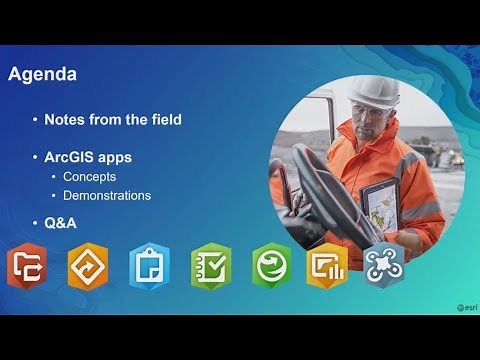 Agenda

• Notes from the field

• ArcGIS apps
  • Concepts
  • Demonstrations

• Q&A

esri